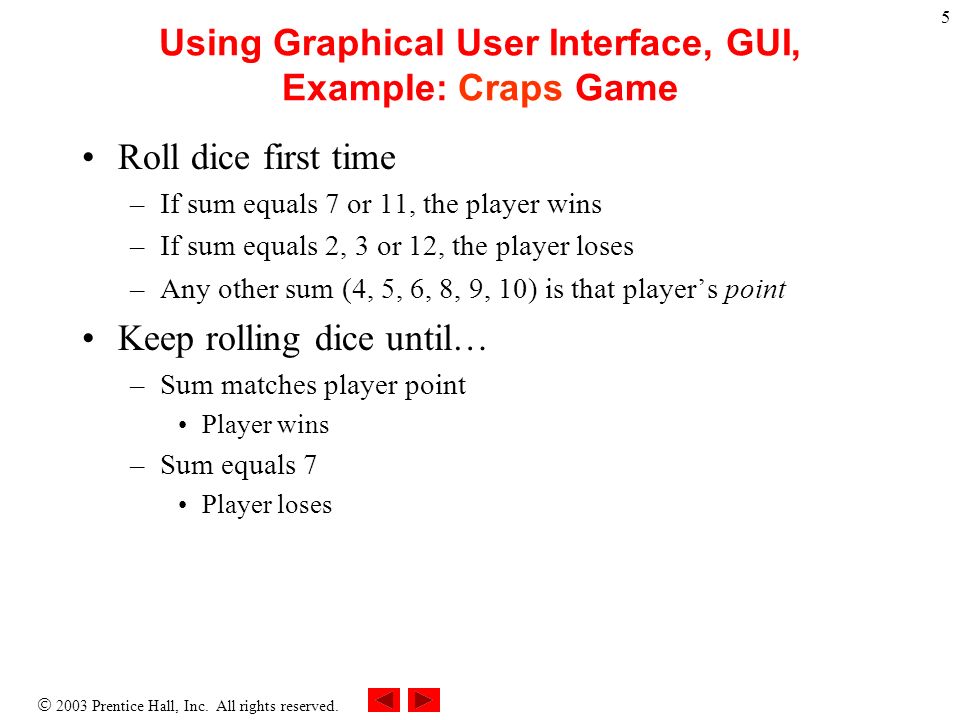 5

Using Graphical User Interface, GUI, Example: Craps Game

• Roll dice first time
– If sum equals 7 or 11, the player wins
– If sum equals 2, 3 or 12, the player loses
– Any other sum (4, 5, 6, 8, 9, 10) is that player's point

• Keep rolling dice until…
– Sum matches player point
• Player wins
– Sum equals 7
• Player loses

© 2003 Prentice Hall, Inc. All rights reserved.